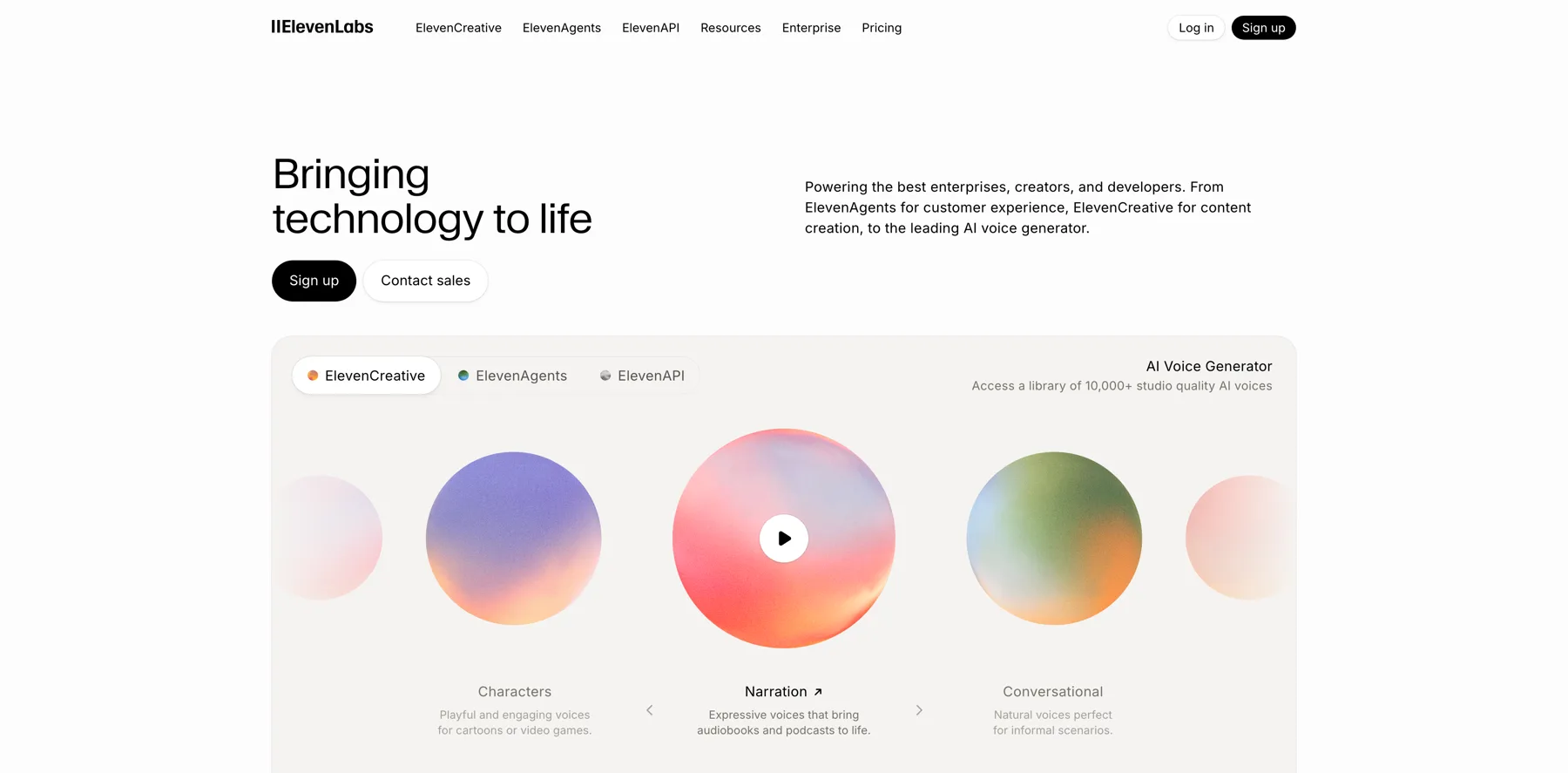 IIElevenLabs ElevenCreative ElevenAgents ElevenAPI Resources Enterprise Pricing Log in Sign up

Bringing technology to life

Powering the best enterprises, creators, and developers. From ElevenAgents for customer experience, ElevenCreative for content creation, to the leading AI voice generator.

Sign up Contact sales

ElevenCreative ElevenAgents ElevenAPI

AI Voice Generator
Access a library of 10,000+ studio quality AI voices

Characters
Playful and engaging voices for cartoons or video games.

Narration ↗
Expressive voices that bring audiobooks and podcasts to life.

Conversational
Natural voices perfect for informal scenarios.